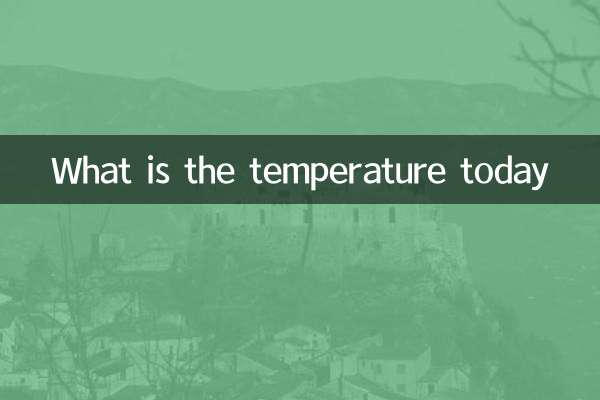 What is the temperature today